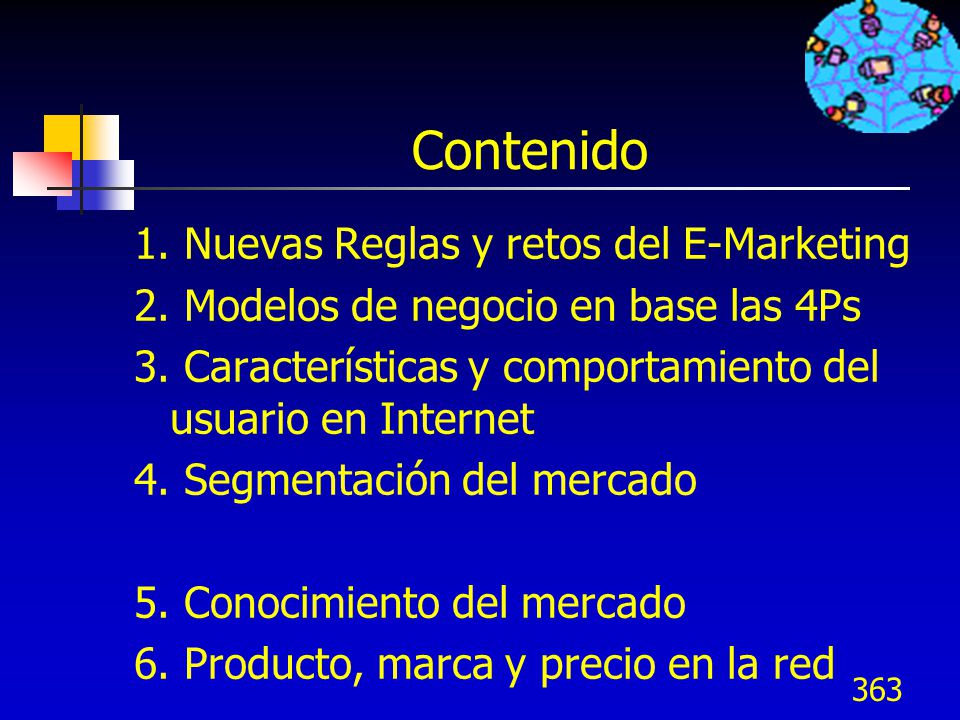 Contenido

1. Nuevas Reglas y retos del E-Marketing
2. Modelos de negocio en base las 4Ps
3. Características y comportamiento del usuario en Internet
4. Segmentación del mercado

5. Conocimiento del mercado
6. Producto, marca y precio en la red

363